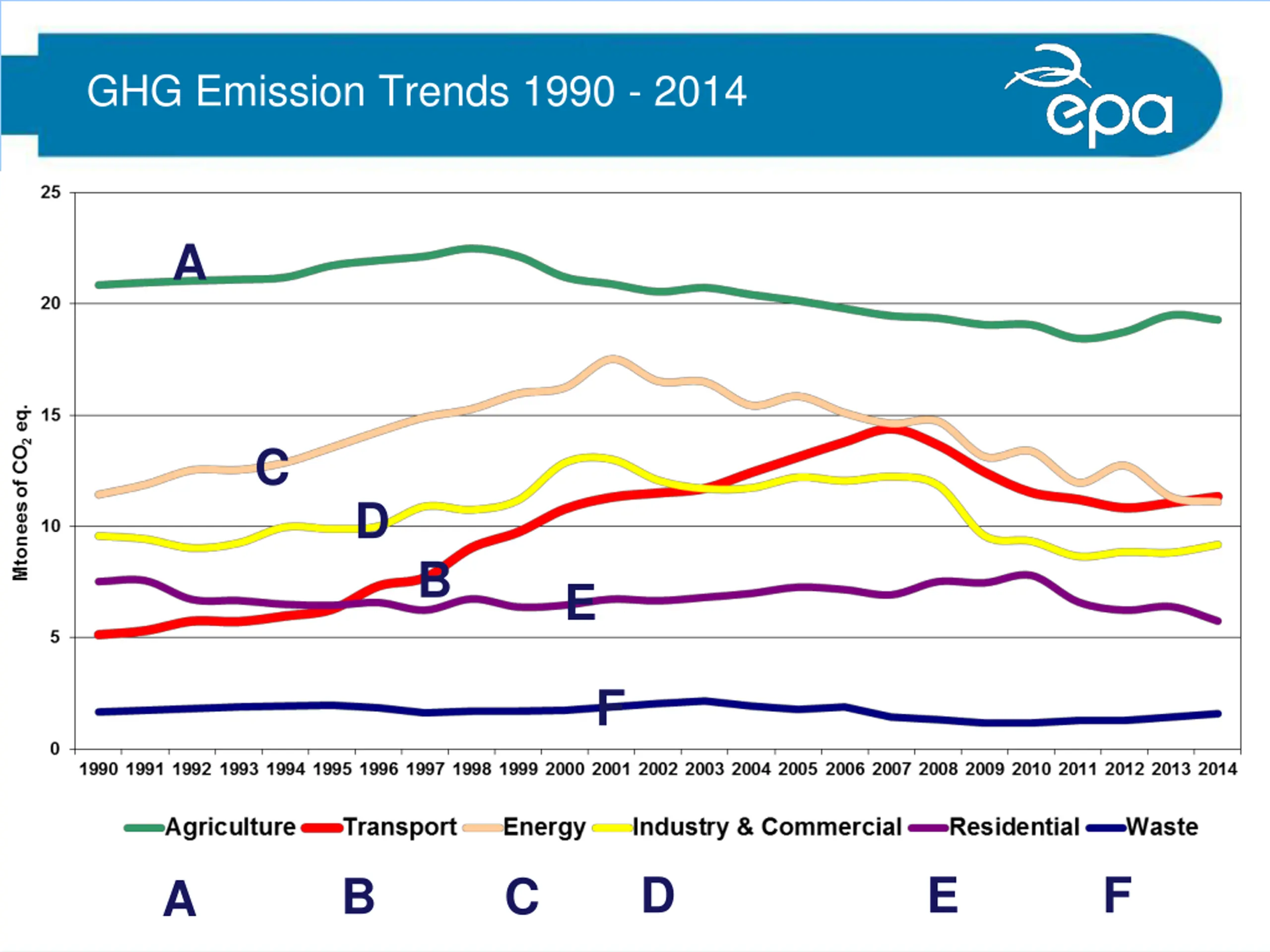 GHG Emission Trends 1990 - 2014

epa

Mtonees of $CO_2$ eq.

25
20
15
10
5
0

A
C
D
B
E
F

1990 1991 1992 1993 1994 1995 1996 1997 1998 1999 2000 2001 2002 2003 2004 2005 2006 2007 2008 2009 2010 2011 2012 2013 2014

Agriculture Transport Energy Industry & Commercial Residential Waste

A B C D E F